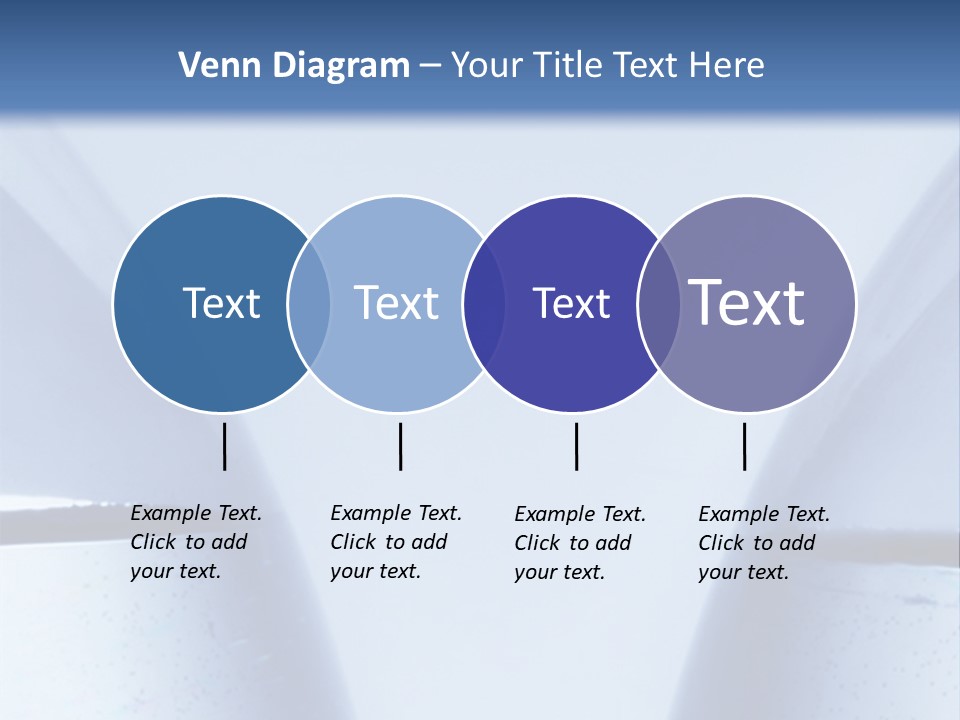 Venn Diagram – Your Title Text Here

Text

Text

Text

Text

Example Text. Click to add your text.

Example Text. Click to add your text.

Example Text. Click to add your text.

Example Text. Click to add your text.